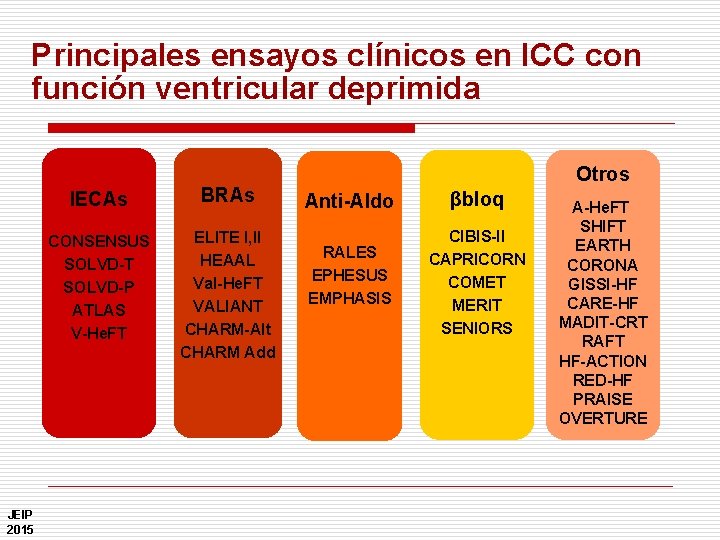 Principales ensayos clínicos en ICC con función ventricular deprimida

IECAs

CONSENSUS
SOLVD-T
SOLVD-P
ATLAS
V-HeFT

BRAs

ELITE I,II
HEAAL
Val-HeFT
VALIANT
CHARM-Alt
CHARM Add

Anti-Aldo

RALES
EPHESUS
EMPHASIS

βbloq

CIBIS-II
CAPRICORN
COMET
MERIT
SENIORS

Otros

A-HeFT
SHIFT
EARTH
CORONA
GISSI-HF
CARE-HF
MADIT-CRT
RAFT
HF-ACTION
RED-HF
PRAISE
OVERTURE

JEIP
2015